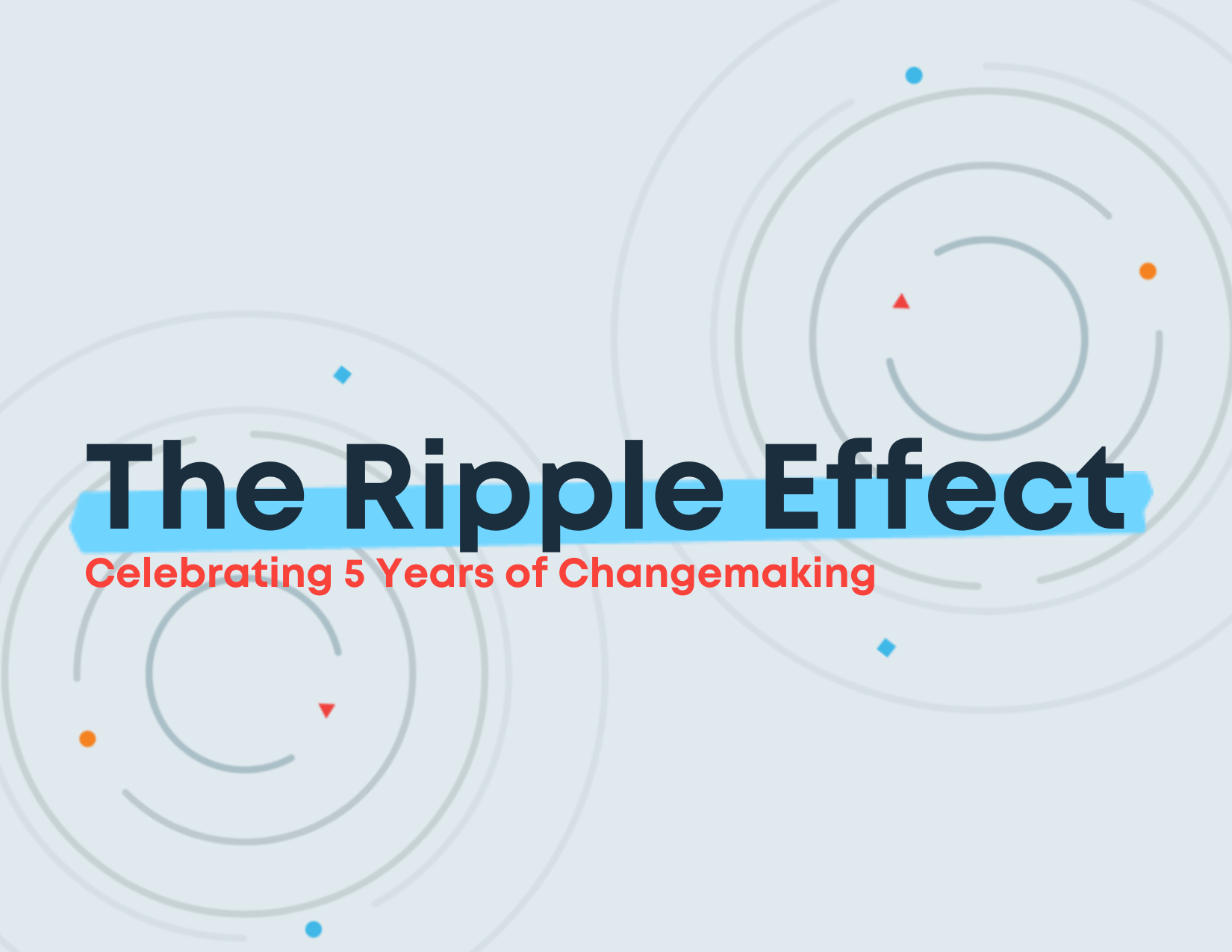 The Ripple Effect
Celebrating 5 Years of Changemaking